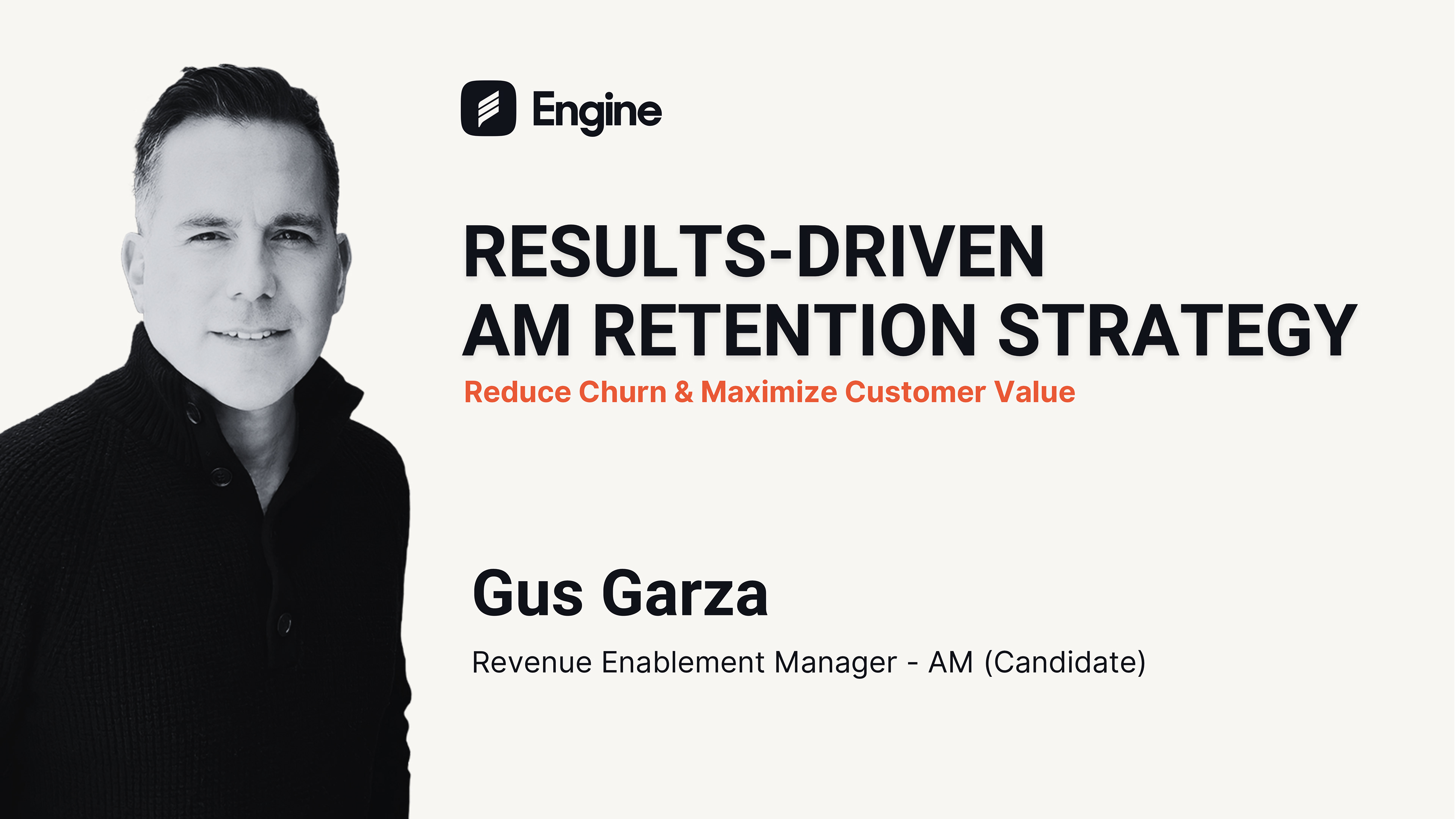 Engine

RESULTS-DRIVEN AM RETENTION STRATEGY

Reduce Churn & Maximize Customer Value

Gus Garza

Revenue Enablement Manager - AM (Candidate)